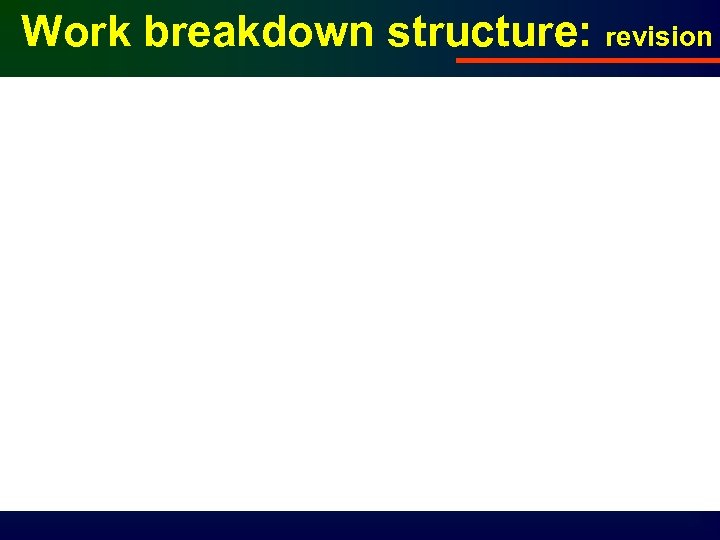 Work breakdown structure: revision